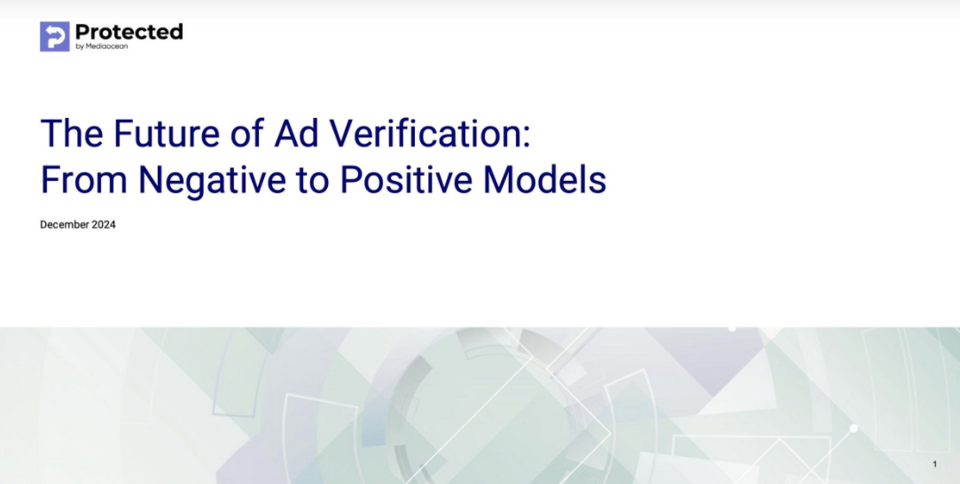 Protected
by Mediaocean

The Future of Ad Verification:
From Negative to Positive Models

December 2024

1